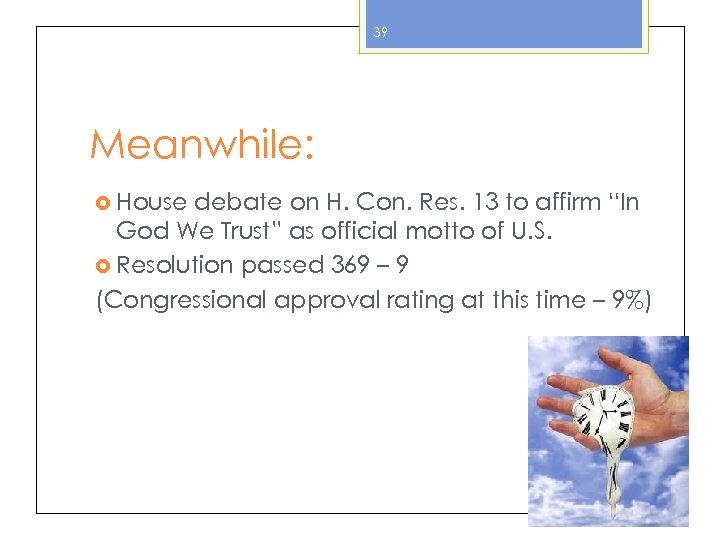 39

Meanwhile:

House debate on H. Con. Res. 13 to affirm "In God We Trust" as official motto of U.S.

Resolution passed 369 – 9

(Congressional approval rating at this time – 9%)